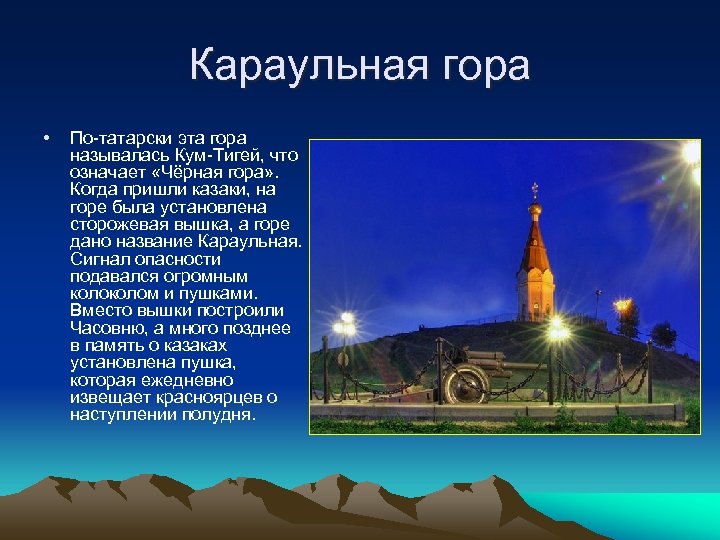 Караульная гора

• По-татарски эта гора называлась Кум-Тигей, что означает «Чёрная гора». Когда пришли казаки, на горе была установлена сторожевая вышка, а горе дано название Караульная. Сигнал опасности подавался огромным колоколом и пушками. Вместо вышки построили Часовню, а много позднее в память о казаках установлена пушка, которая ежедневно извещает красноярцев о наступлении полудня.